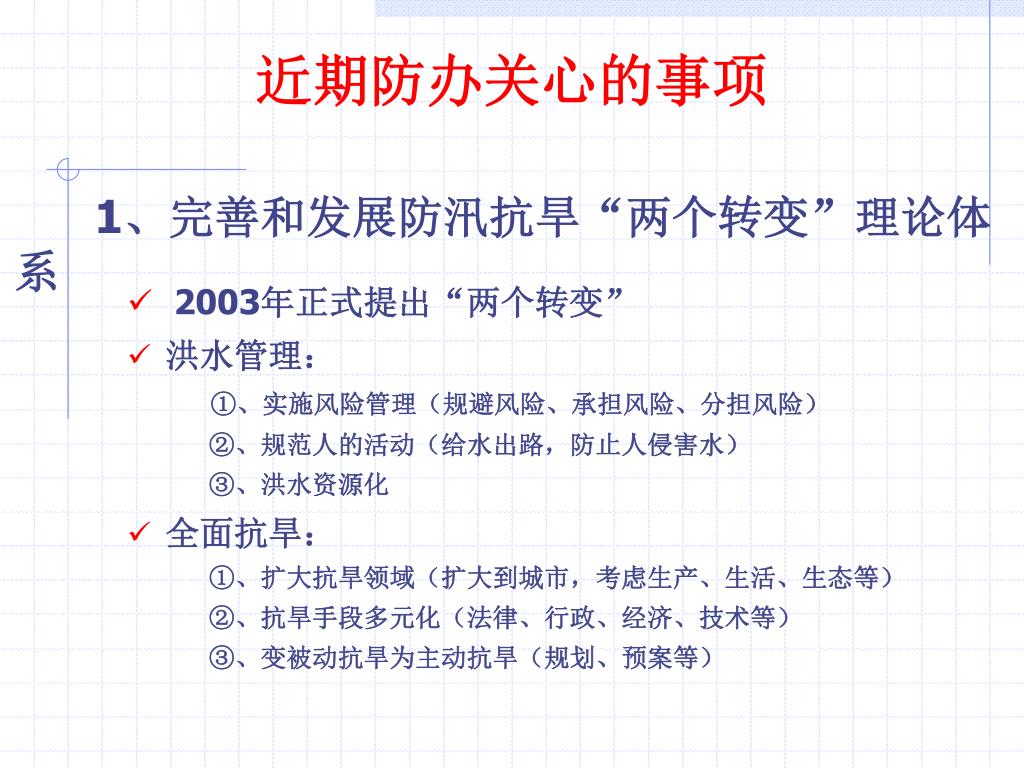 近期防办关心的事项

1、完善和发展防汛抗旱“两个转变”理论体系

✓ 2003年正式提出“两个转变”

✓ 洪水管理：

①、实施风险管理（规避风险、承担风险、分担风险）

②、规范人的活动（给水出路，防止人侵害水）

③、洪水资源化

✓ 全面抗旱：

①、扩大抗旱领域（扩大到城市，考虑生产、生活、生态等）

②、抗旱手段多元化（法律、行政、经济、技术等）

③、变被动抗旱为主动抗旱（规划、预案等）